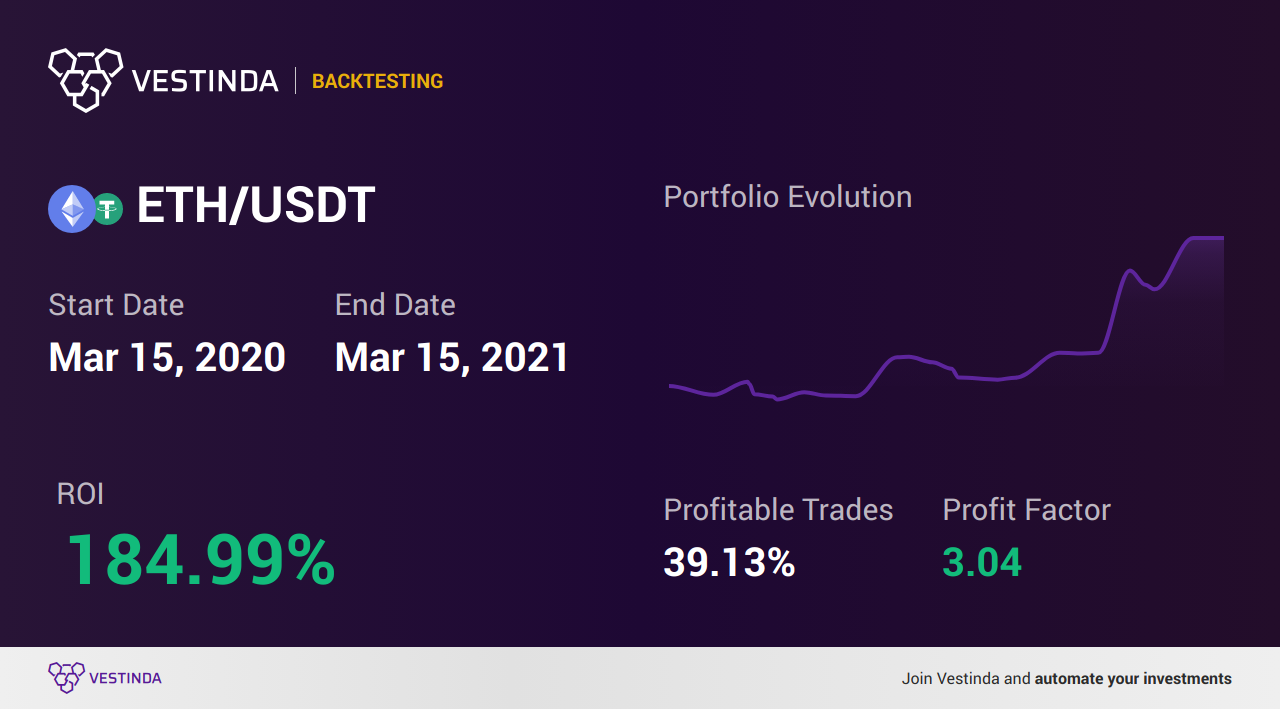 VESTINDA | BACKTESTING

ETH/USDT

Start Date
Mar 15, 2020

End Date
Mar 15, 2021

Portfolio Evolution

ROI
184.99%

Profitable Trades
39.13%

Profit Factor
3.04

VESTINDA

Join Vestinda and automate your investments